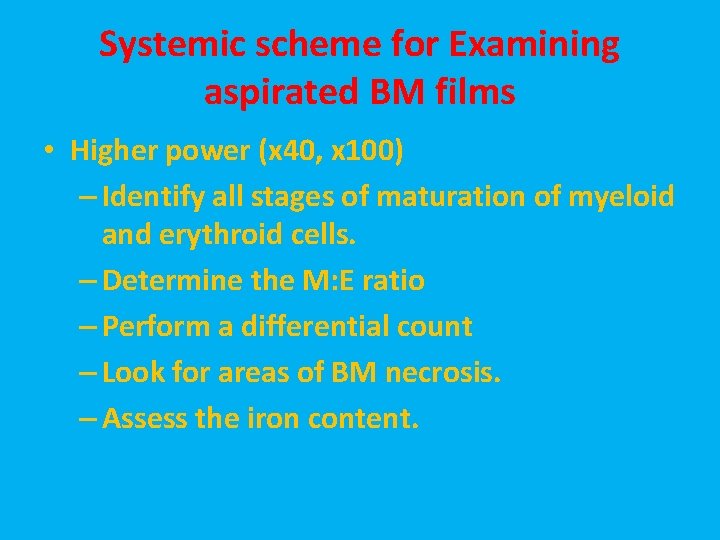 Systemic scheme for Examining aspirated BM films

• Higher power (x40, x100)
– Identify all stages of maturation of myeloid and erythroid cells.
– Determine the M:E ratio
– Perform a differential count
– Look for areas of BM necrosis.
– Assess the iron content.